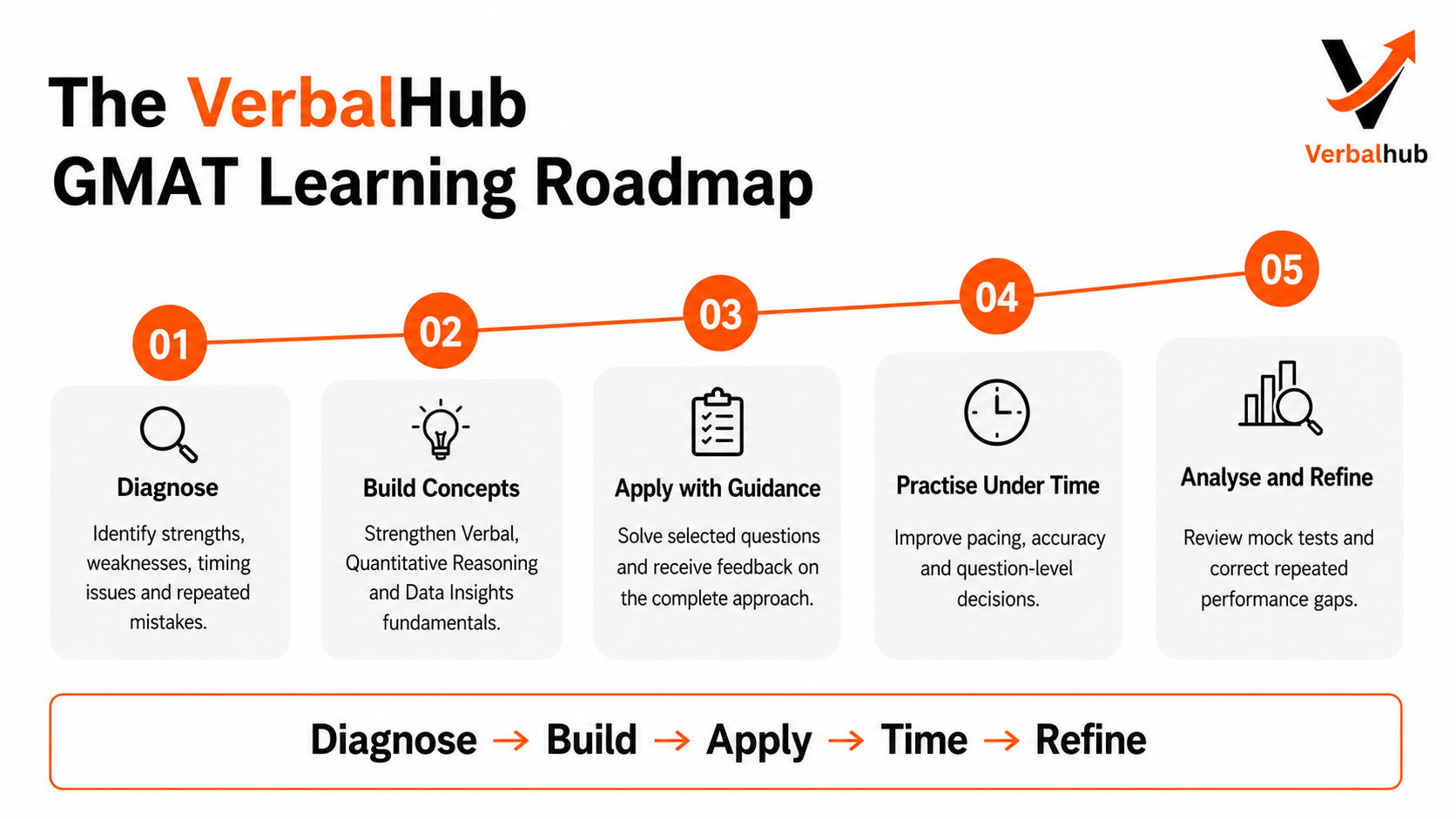 The VerbalHub
GMAT Learning Roadmap

Verbalhub

01
Diagnose
Identify strengths, weaknesses, timing issues and repeated mistakes.

02
Build Concepts
Strengthen Verbal, Quantitative Reasoning and Data Insights fundamentals.

03
Apply with Guidance
Solve selected questions and receive feedback on the complete approach.

04
Practise Under Time
Improve pacing, accuracy and question-level decisions.

05
Analyse and Refine
Review mock tests and correct repeated performance gaps.

Diagnose → Build → Apply → Time → Refine